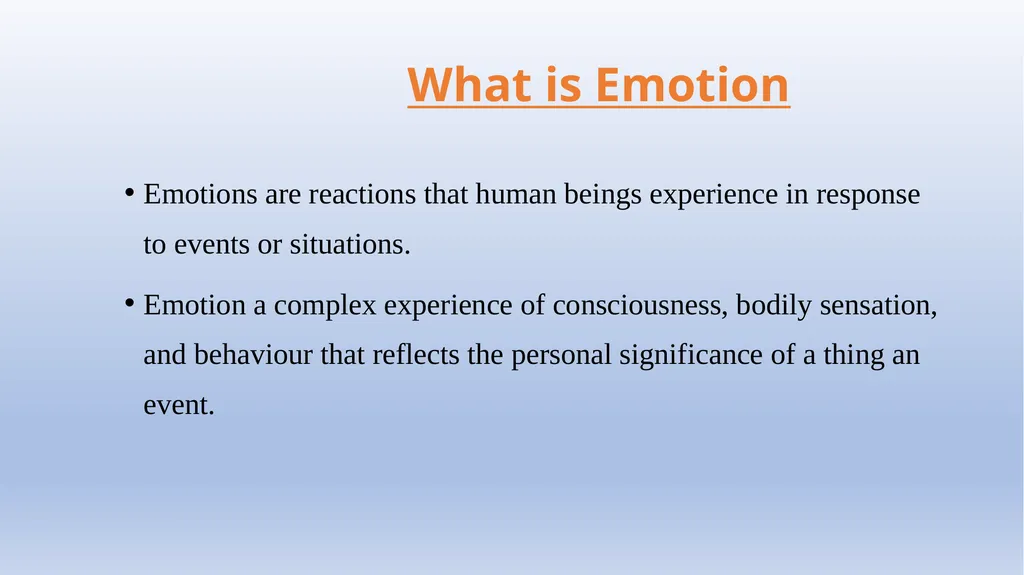 What is Emotion

• Emotions are reactions that human beings experience in response to events or situations.

• Emotion a complex experience of consciousness, bodily sensation, and behaviour that reflects the personal significance of a thing an event.